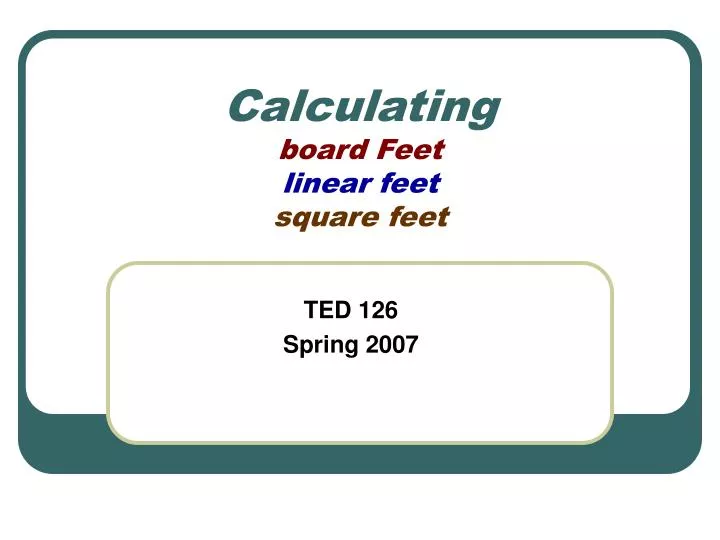 Calculating
board Feet
linear feet
square feet

TED 126
Spring 2007